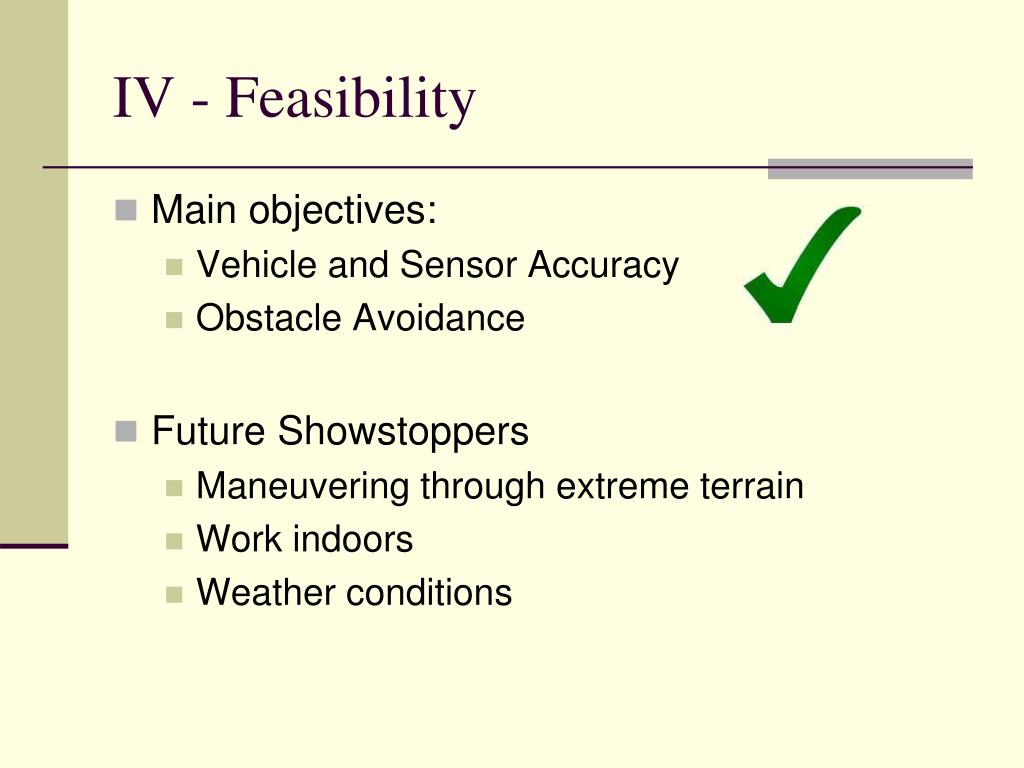 IV - Feasibility

Main objectives:
Vehicle and Sensor Accuracy
Obstacle Avoidance

Future Showstoppers
Maneuvering through extreme terrain
Work indoors
Weather conditions